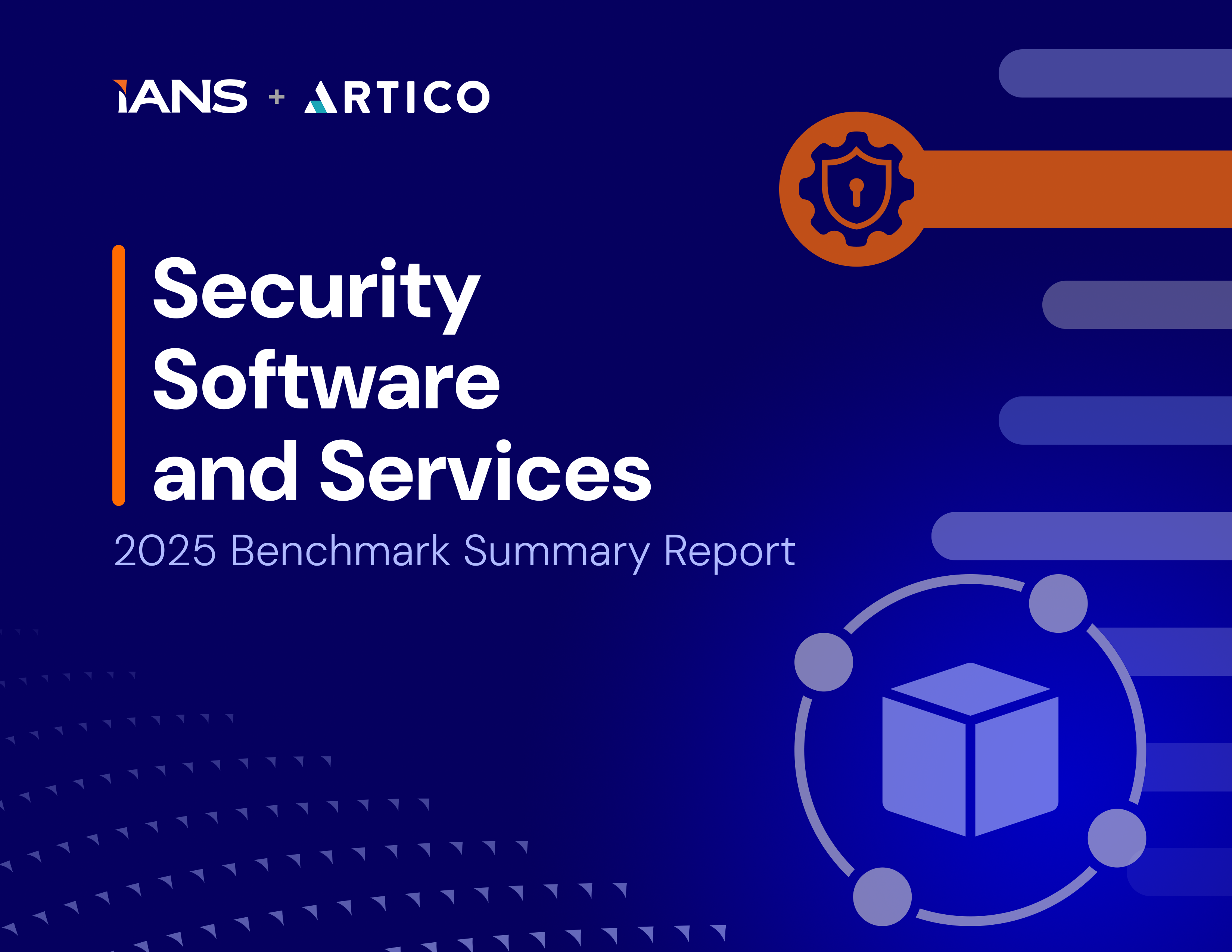 IANS + ARTICO

Security Software and Services

2025 Benchmark Summary Report